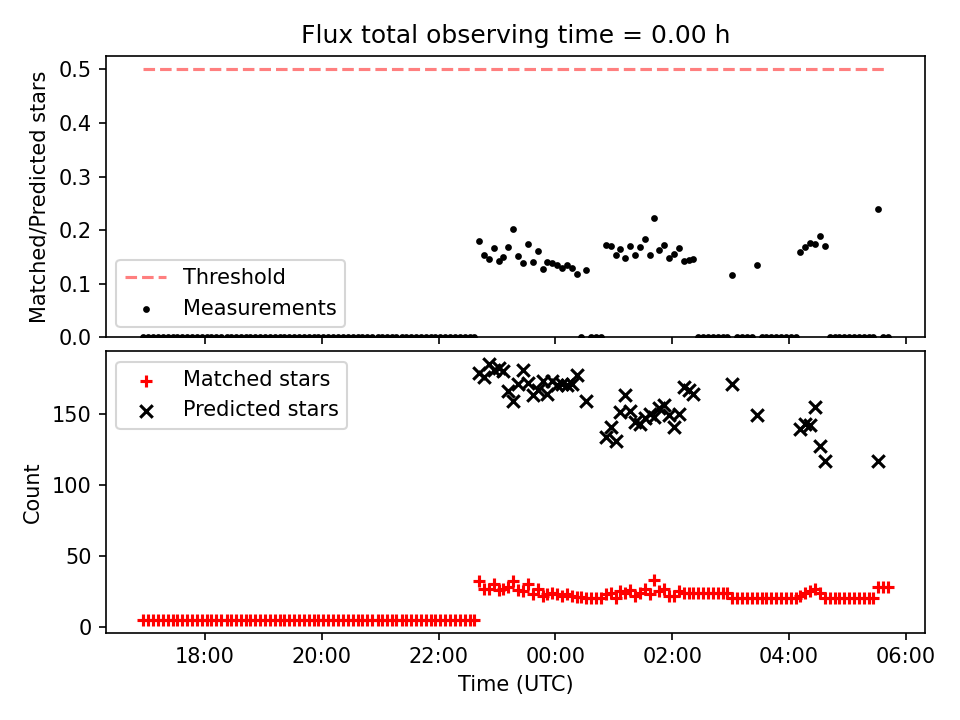 Flux total observing time = 0.00 h

Matched/Predicted stars

0.5
0.4
0.3
0.2
0.1
0.0

Threshold
Measurements

Matched stars
Predicted stars

Count

150
100
50
0

18:00
20:00
22:00
00:00
02:00
04:00
06:00

Time (UTC)